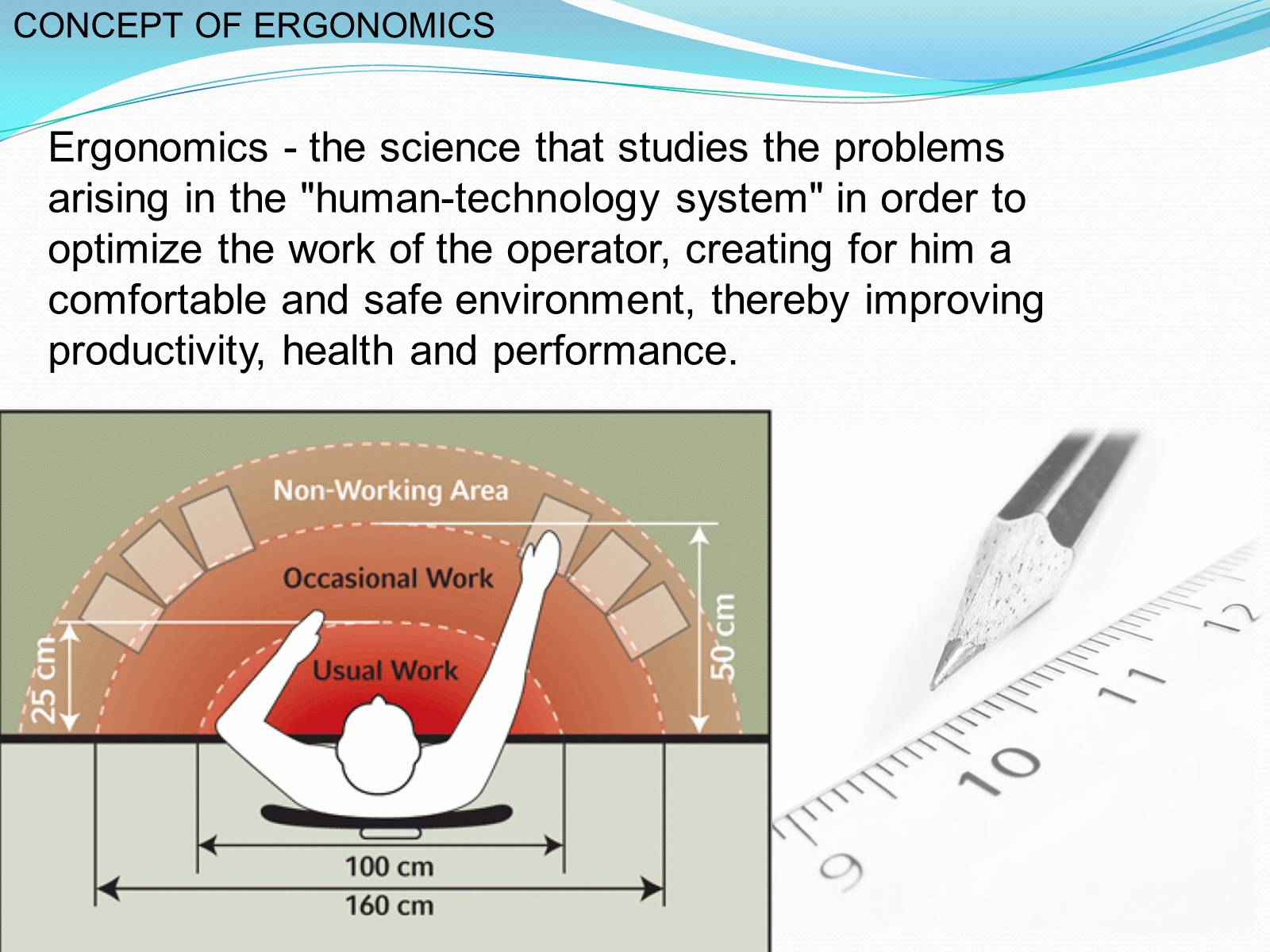 CONCEPT OF ERGONOMICS

Ergonomics - the science that studies the problems arising in the "human-technology system" in order to optimize the work of the operator, creating for him a comfortable and safe environment, thereby improving productivity, health and performance.

Non-Working Area
Occasional Work
Usual Work
25 cm
50 cm
100 cm
160 cm

9
10
11
12